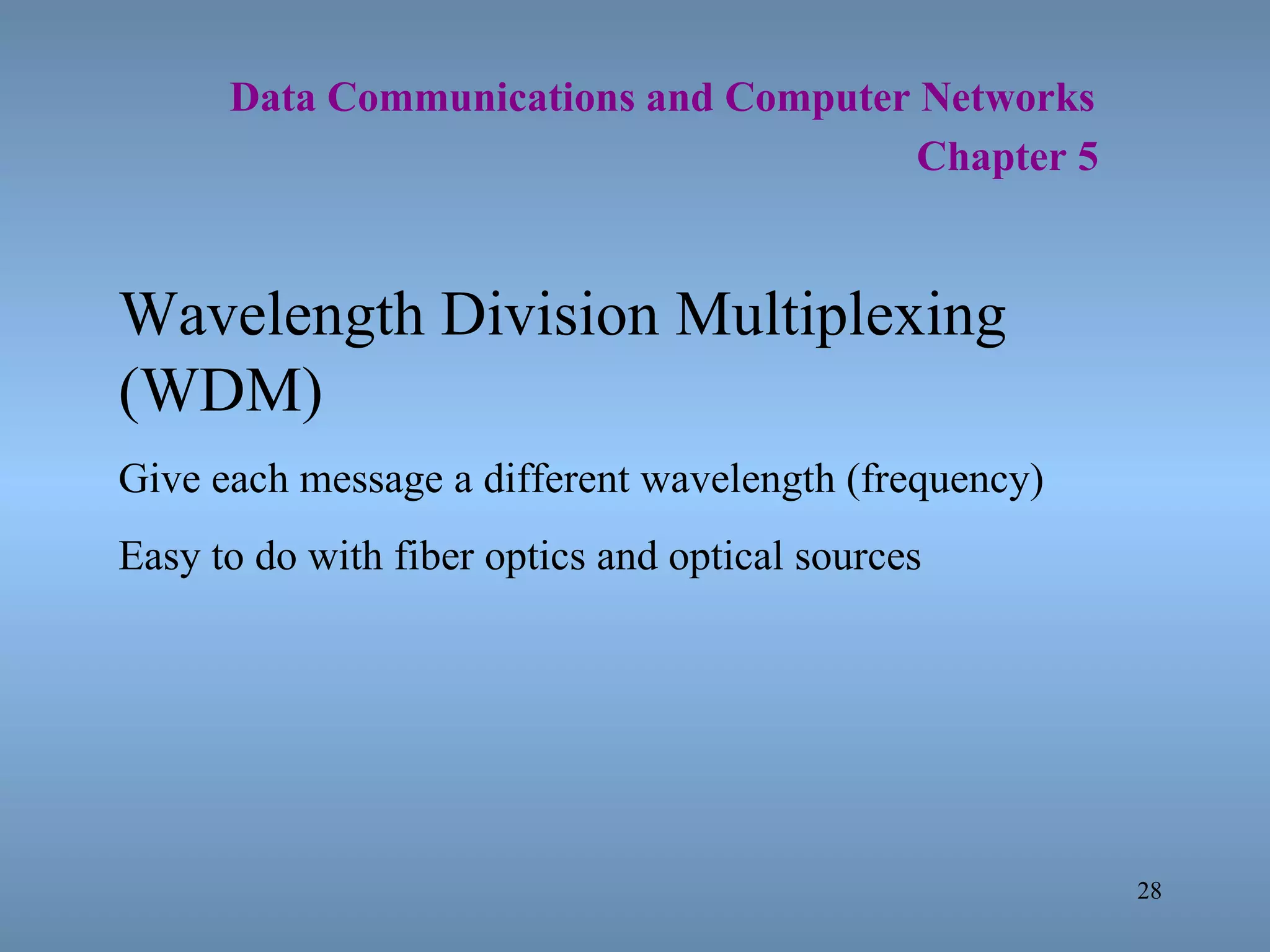 Data Communications and Computer Networks
Chapter 5

Wavelength Division Multiplexing (WDM)

Give each message a different wavelength (frequency)

Easy to do with fiber optics and optical sources

28